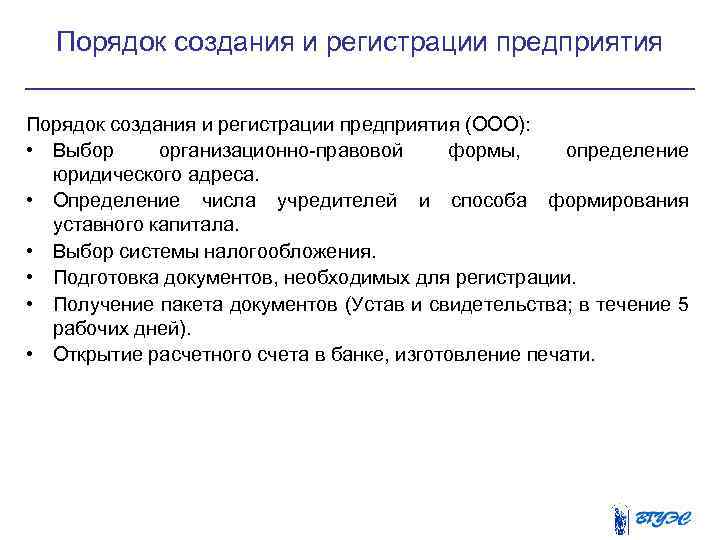 Порядок создания и регистрации предприятия

Порядок создания и регистрации предприятия (ООО):
• Выбор организационно-правовой формы, определение юридического адреса.
• Определение числа учредителей и способа формирования уставного капитала.
• Выбор системы налогообложения.
• Подготовка документов, необходимых для регистрации.
• Получение пакета документов (Устав и свидетельства; в течение 5 рабочих дней).
• Открытие расчетного счета в банке, изготовление печати.

ВГУЭС